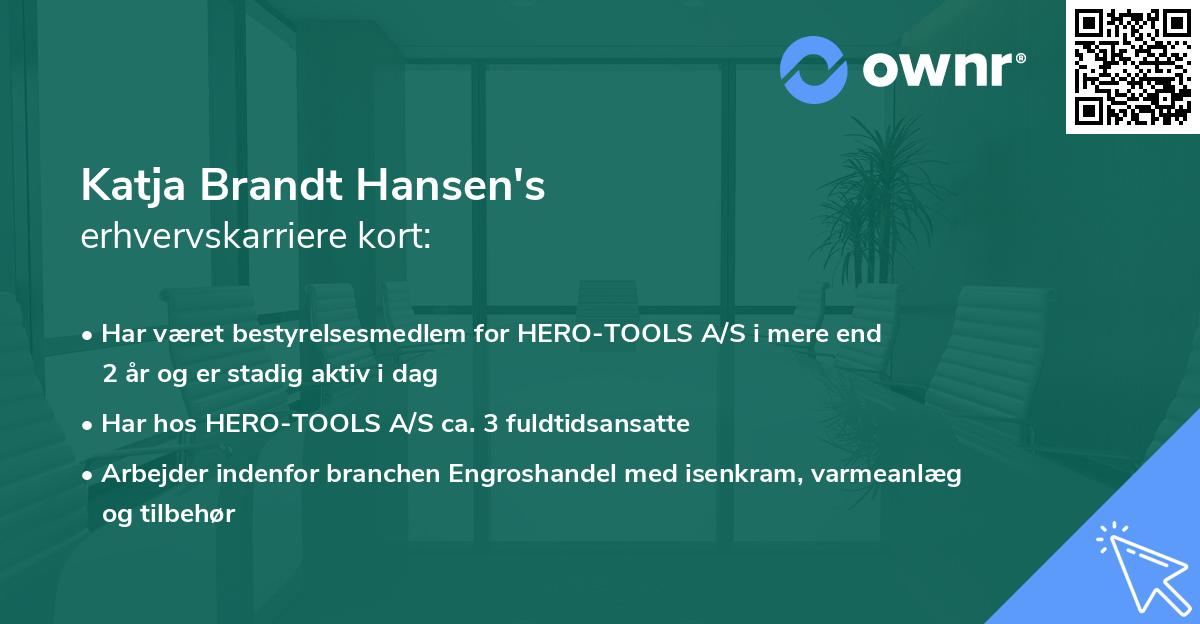 ownr®

Katja Brandt Hansen's
erhvervskarriere kort:

• Har været bestyrelsesmedlem for HERO-TOOLS A/S i mere end 2 år og er stadig aktiv i dag
• Har hos HERO-TOOLS A/S ca. 3 fuldtidsansatte
• Arbejder indenfor branchen Engroshandel med isenkram, varmeanlæg og tilbehør